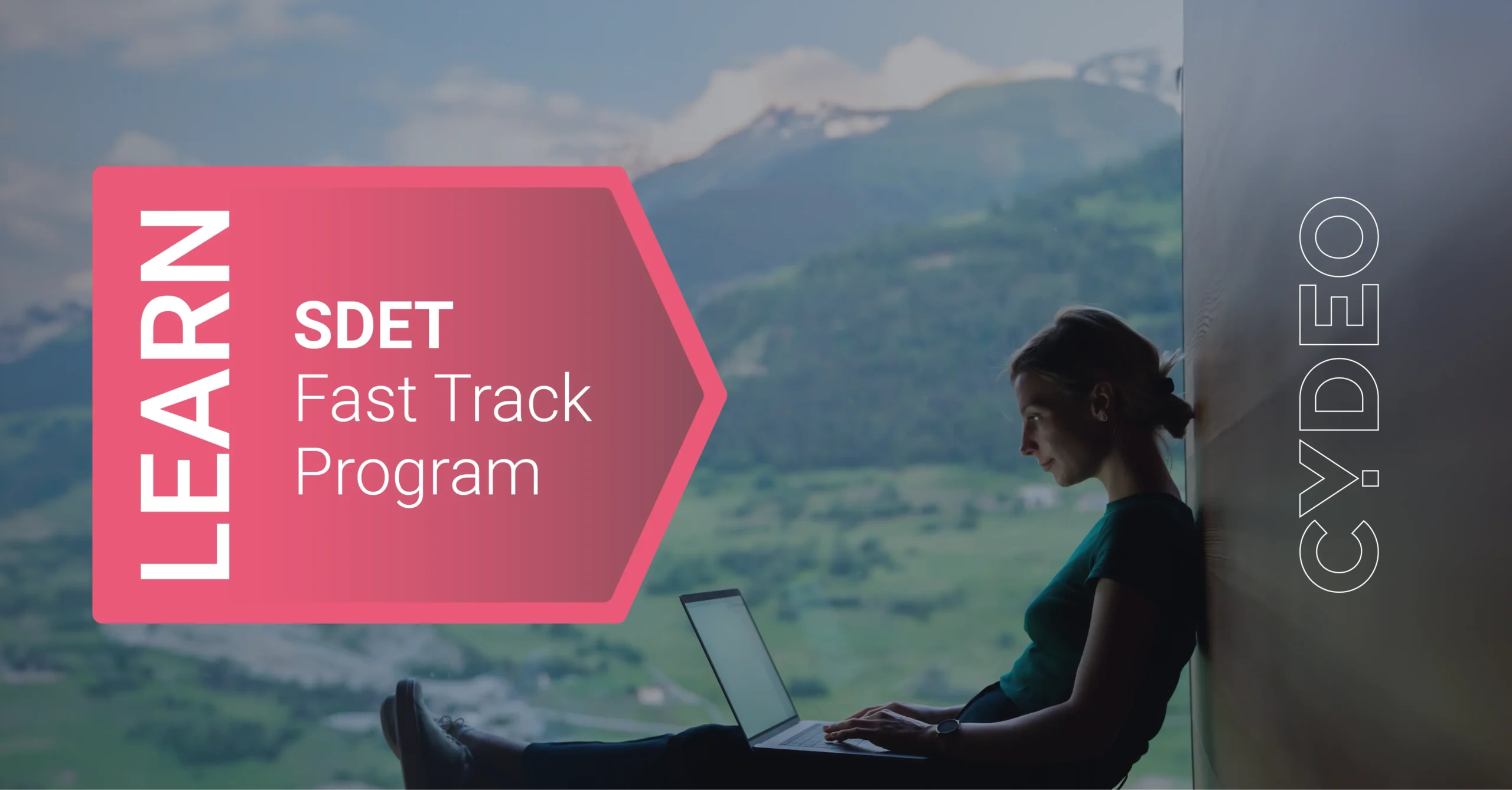 LEARN

SDET
Fast Track
Program

CYDEO